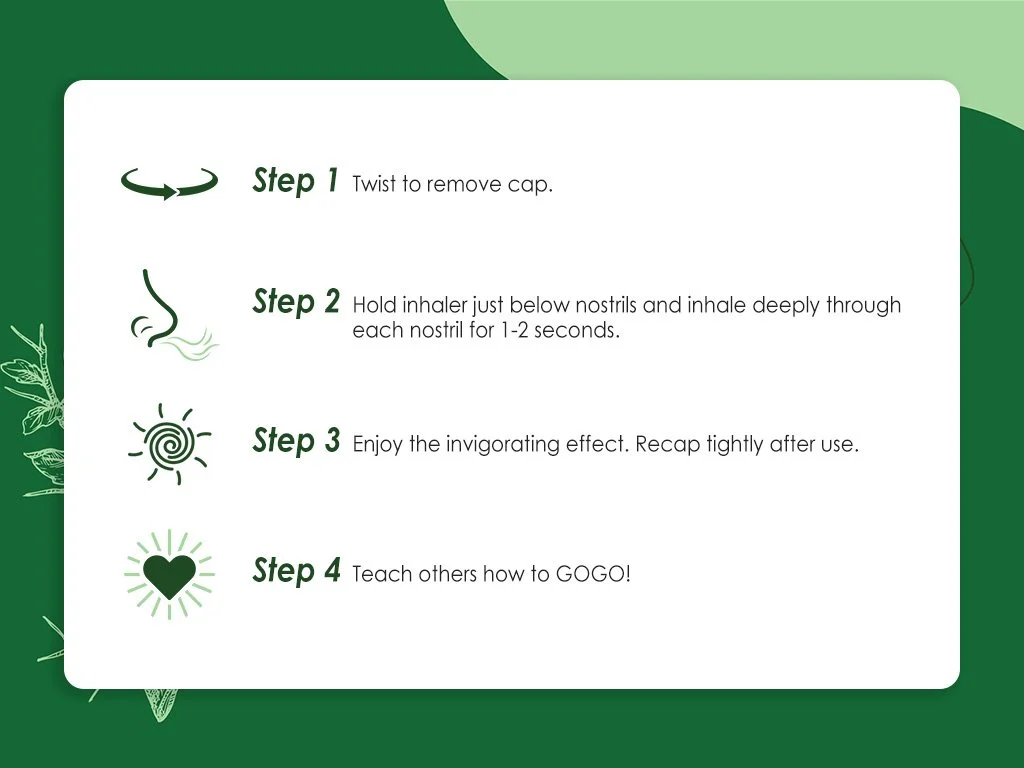 Step 1 Twist to remove cap.

Step 2 Hold inhaler just below nostrils and inhale deeply through each nostril for 1-2 seconds.

Step 3 Enjoy the invigorating effect. Recap tightly after use.

Step 4 Teach others how to GOGO!